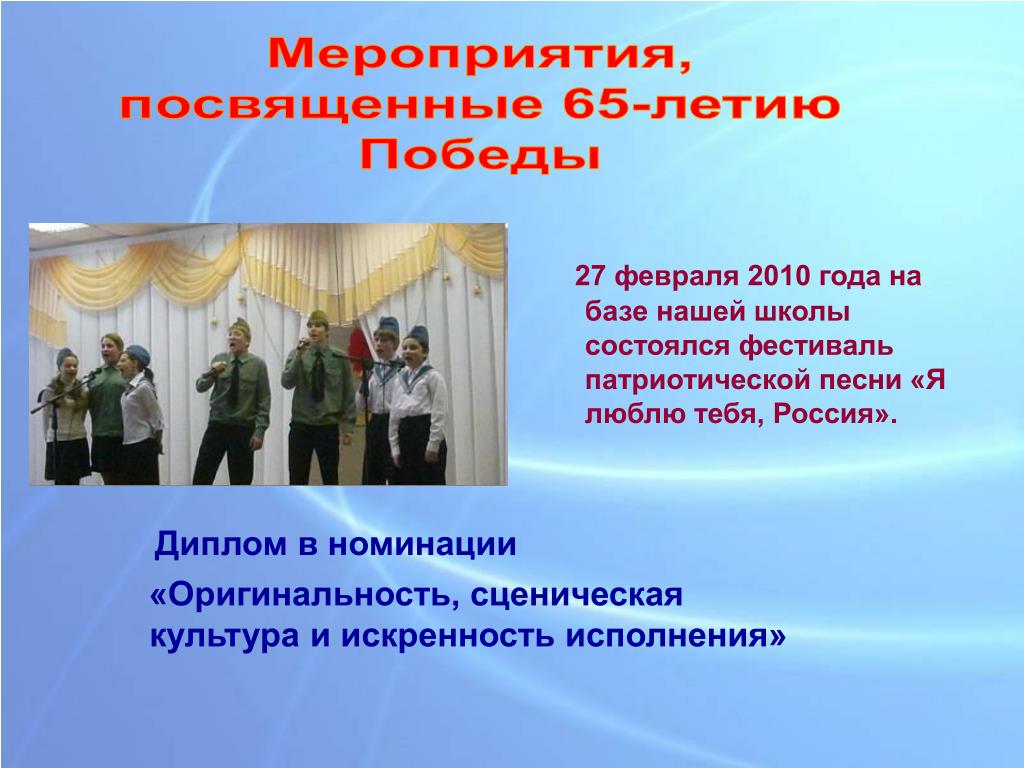 Мероприятия, посвященные 65-летию Победы

27 февраля 2010 года на базе нашей школы состоялся фестиваль патриотической песни «Я люблю тебя, Россия».

Диплом в номинации

«Оригинальность, сценическая культура и искренность исполнения»